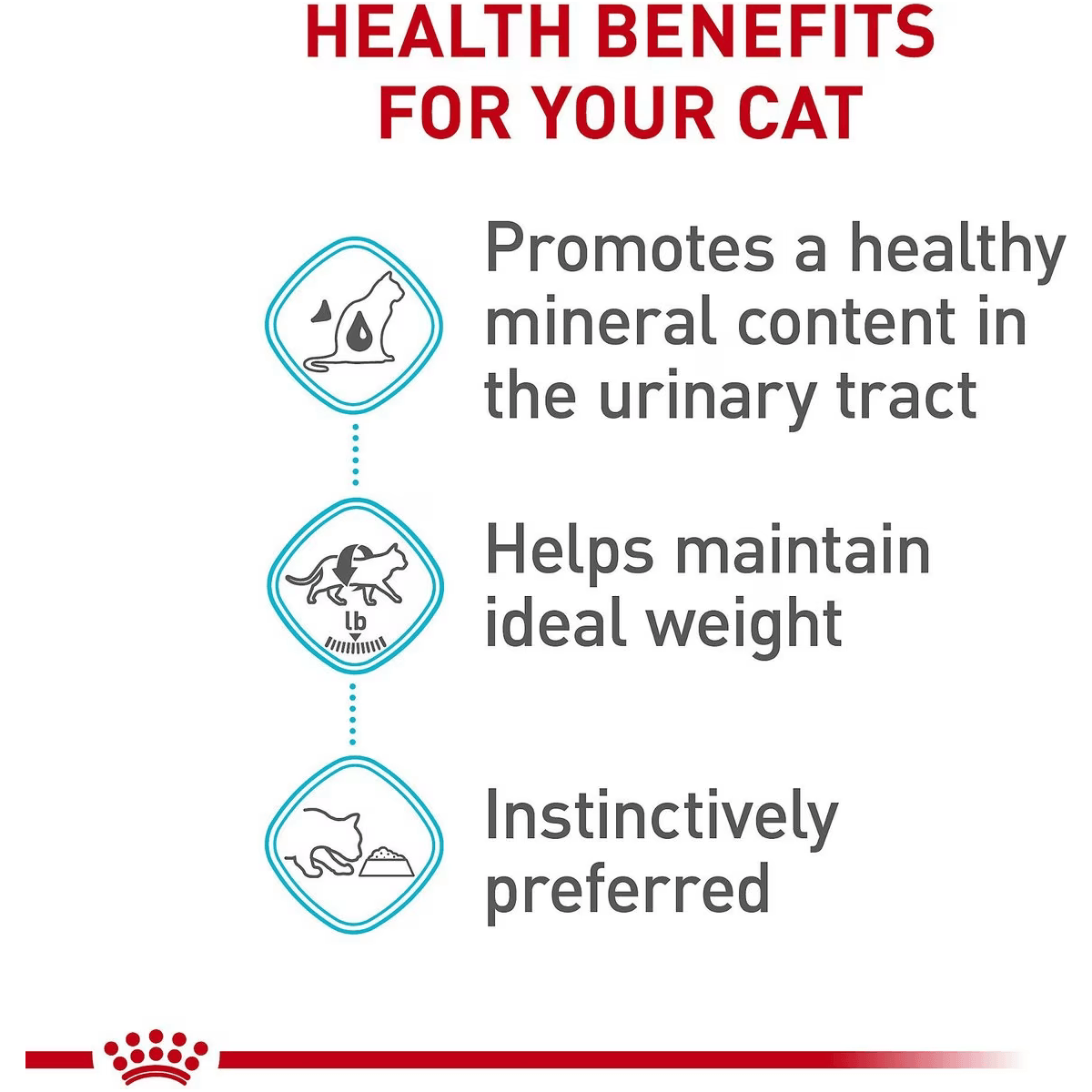 HEALTH BENEFITS FOR YOUR CAT

Promotes a healthy mineral content in the urinary tract

lb

Helps maintain ideal weight

Instinctively preferred